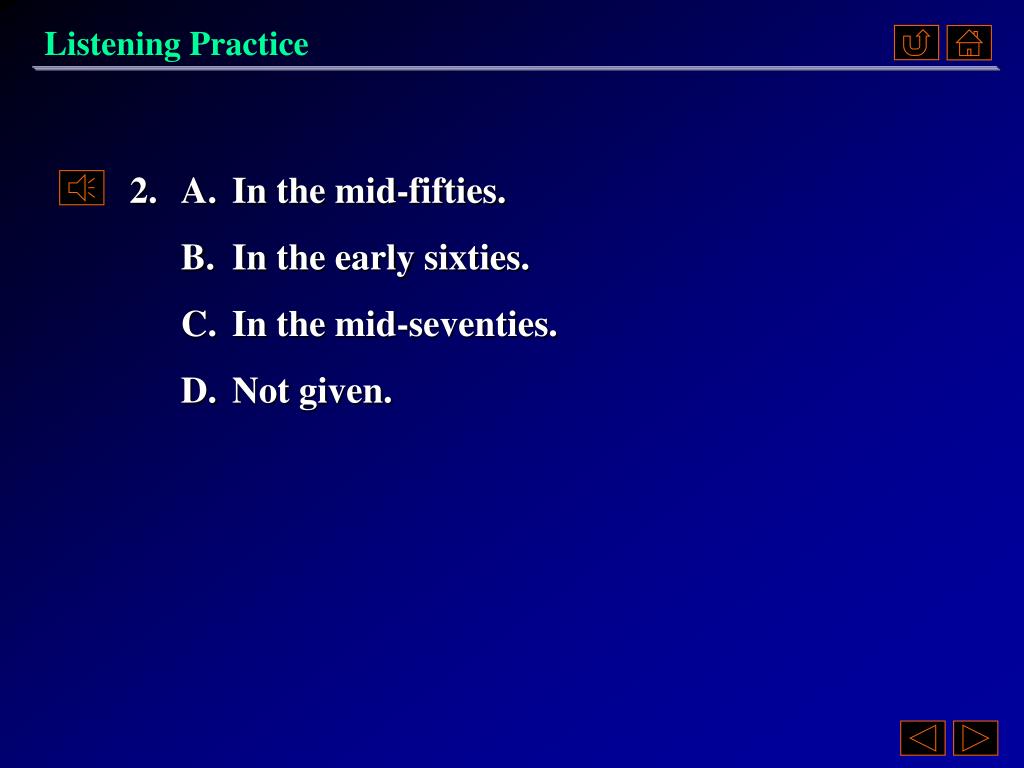 Listening Practice

2. A. In the mid-fifties.

B. In the early sixties.

C. In the mid-seventies.

D. Not given.